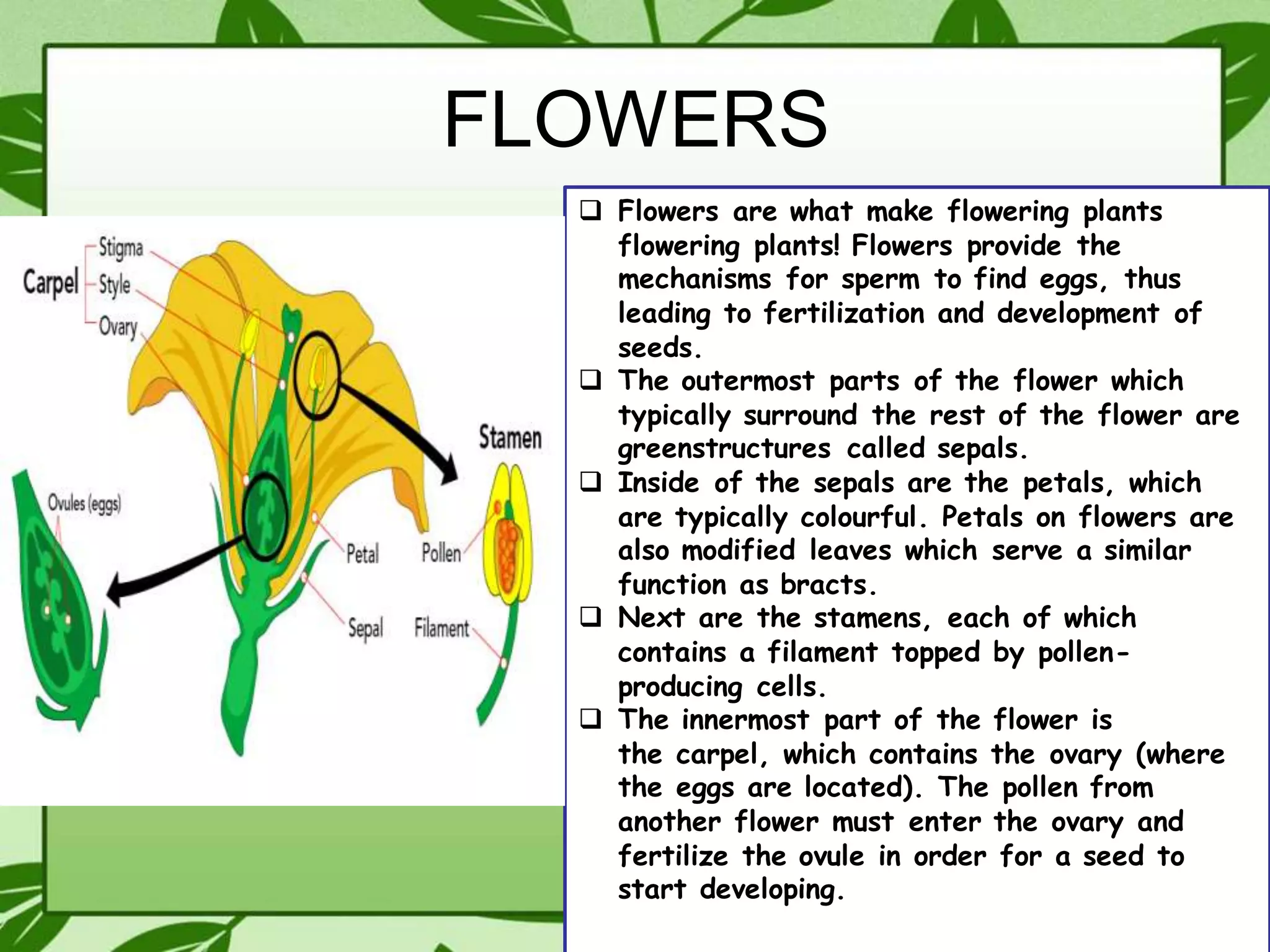 FLOWERS

Carpel
Stigma
Style
Ovary
Stamen
Ovules (eggs)
Petal
Pollen
Sepal
Filament

❑ Flowers are what make flowering plants flowering plants! Flowers provide the mechanisms for sperm to find eggs, thus leading to fertilization and development of seeds.
❑ The outermost parts of the flower which typically surround the rest of the flower are greenstructures called sepals.
❑ Inside of the sepals are the petals, which are typically colourful. Petals on flowers are also modified leaves which serve a similar function as bracts.
❑ Next are the stamens, each of which contains a filament topped by pollen-producing cells.
❑ The innermost part of the flower is the carpel, which contains the ovary (where the eggs are located). The pollen from another flower must enter the ovary and fertilize the ovule in order for a seed to start developing.